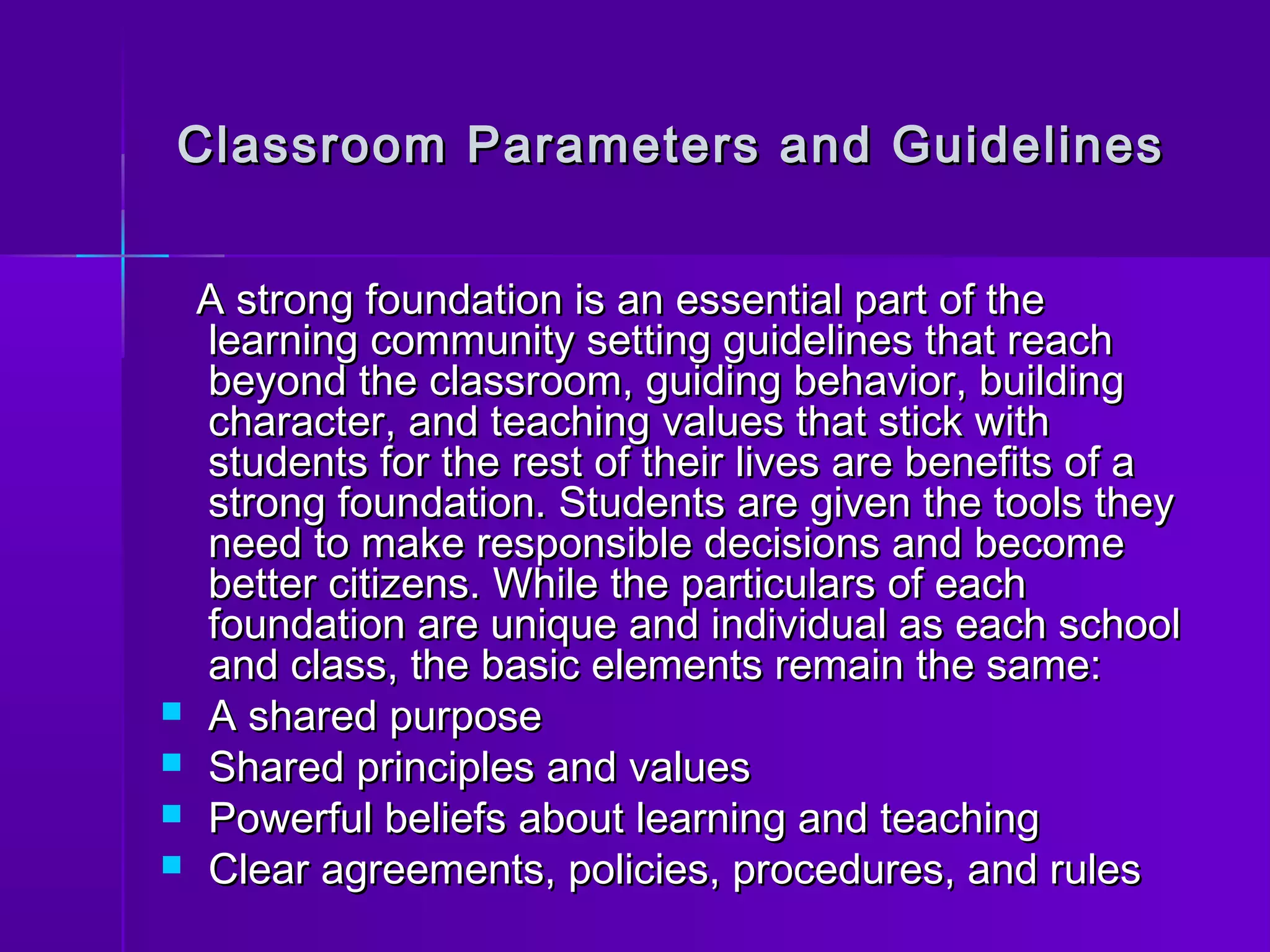 Classroom Parameters and Guidelines

A strong foundation is an essential part of the learning community setting guidelines that reach beyond the classroom, guiding behavior, building character, and teaching values that stick with students for the rest of their lives are benefits of a strong foundation. Students are given the tools they need to make responsible decisions and become better citizens. While the particulars of each foundation are unique and individual as each school and class, the basic elements remain the same:

- A shared purpose
- Shared principles and values
- Powerful beliefs about learning and teaching
- Clear agreements, policies, procedures, and rules